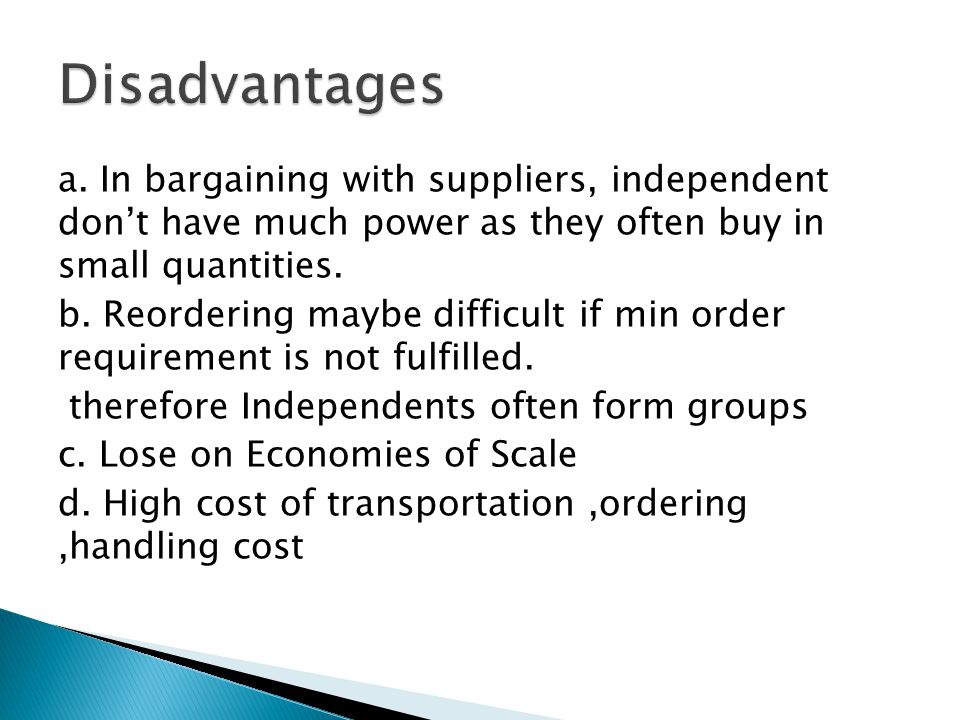 Disadvantages

a. In bargaining with suppliers, independent don’t have much power as they often buy in small quantities.

b. Reordering maybe difficult if min order requirement is not fulfilled.

therefore Independents often form groups

c. Lose on Economies of Scale

d. High cost of transportation ,ordering ,handling cost